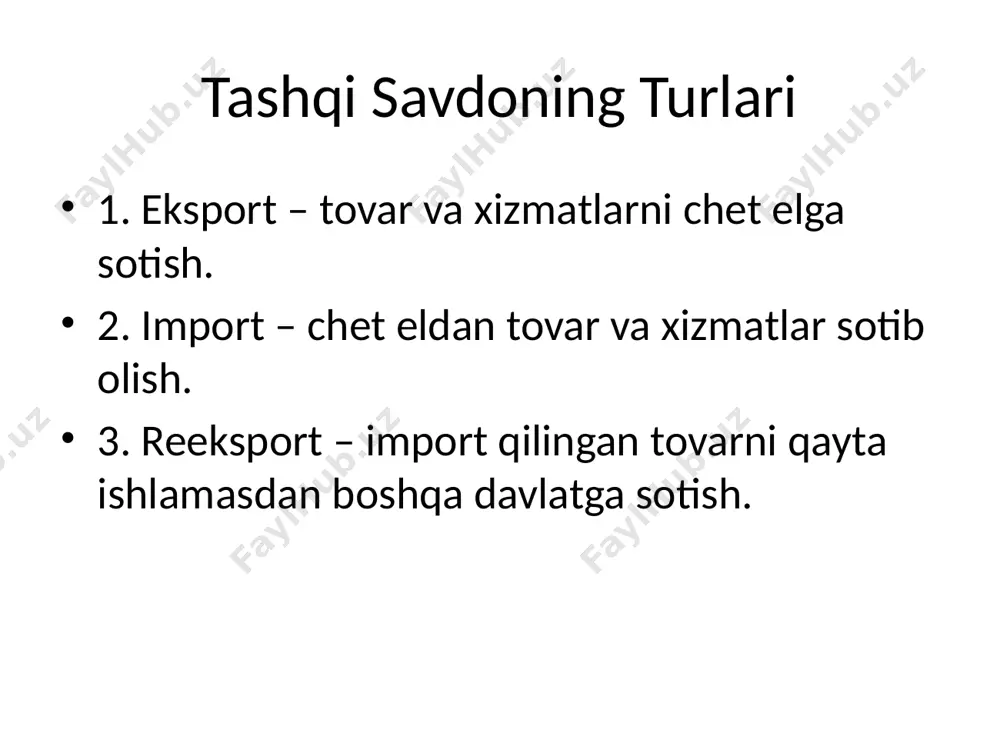 Tashqi Savdoning Turlari

• 1. Eksport – tovar va xizmatlarni chet elga sotish.
• 2. Import – chet eldan tovar va xizmatlar sotib olish.
• 3. Reeksport – import qilingan tovarni qayta ishlamasdan boshqa davlatga sotish.

FaylHub.uz FaylHub.uz FaylHub.uz FaylHub.uz FaylHub.uz FaylHub.uz